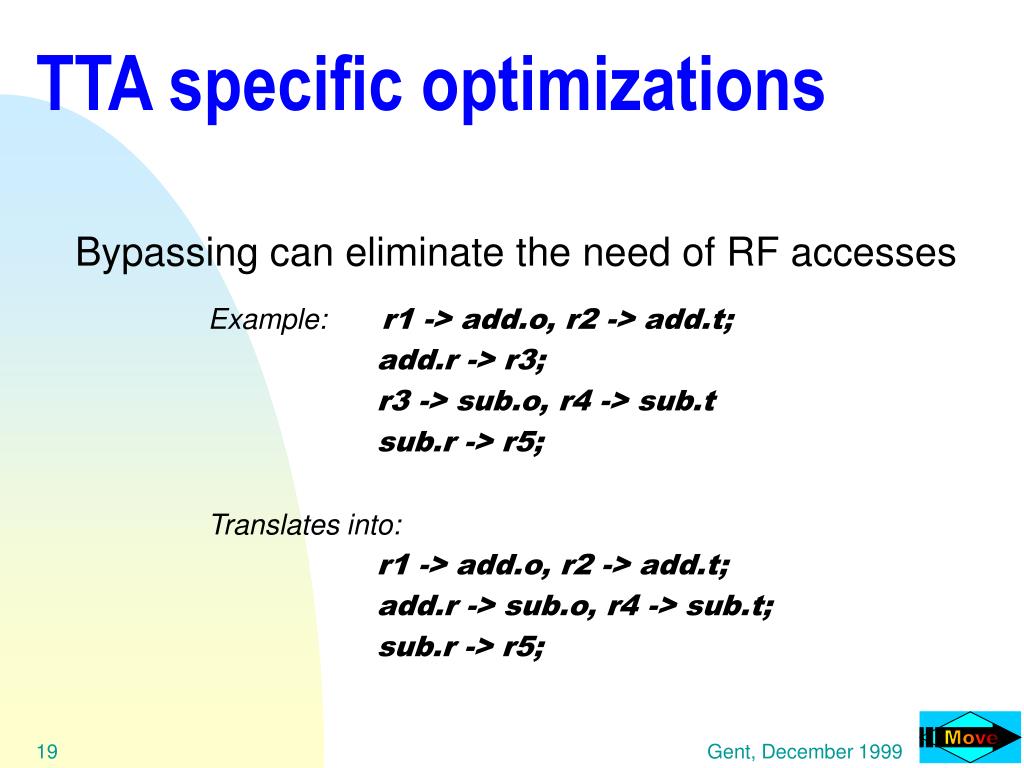 TTA specific optimizations

Bypassing can eliminate the need of RF accesses

Example: r1 -> add.o, r2 -> add.t;
add.r -> r3;
r3 -> sub.o, r4 -> sub.t
sub.r -> r5;

Translates into:
r1 -> add.o, r2 -> add.t;
add.r -> sub.o, r4 -> sub.t;
sub.r -> r5;

19

Gent, December 1999

Move